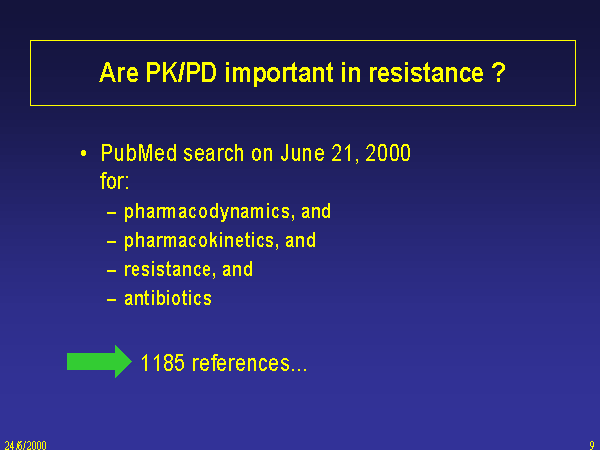 Are PK/PD important in resistance ?

• PubMed search on June 21, 2000 for:
– pharmacodynamics, and
– pharmacokinetics, and
– resistance, and
– antibiotics

1185 references...

24/6/2000

9